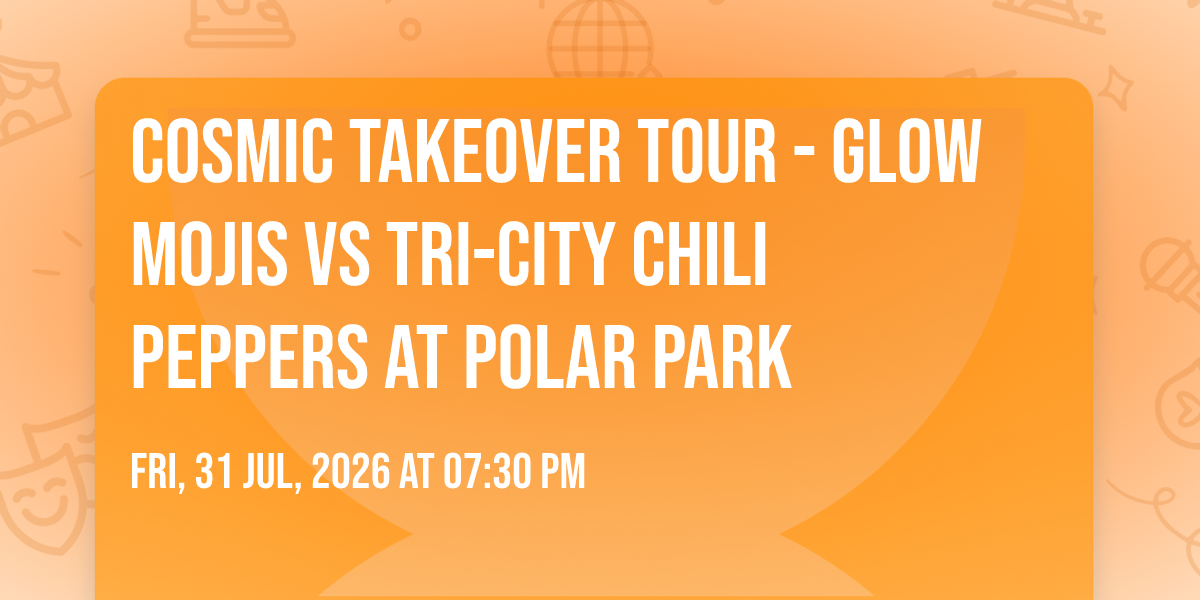 COSMIC TAKEOVER TOUR - GLOW MOJIS VS TRI-CITY CHILI PEPPERS AT POLAR PARK

FRI, 31 JUL, 2026 AT 07:30 PM